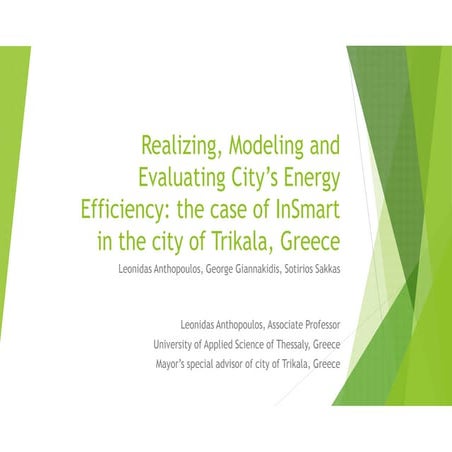 Realizing, Modeling and Evaluating City's Energy Efficiency: the case of InSmart in the city of Trikala, Greece

Leonidas Anthopoulos, George Giannakidis, Sotirios Sakkas

Leonidas Anthopoulos, Associate Professor
University of Applied Science of Thessaly, Greece
Mayor's special advisor of city of Trikala, Greece